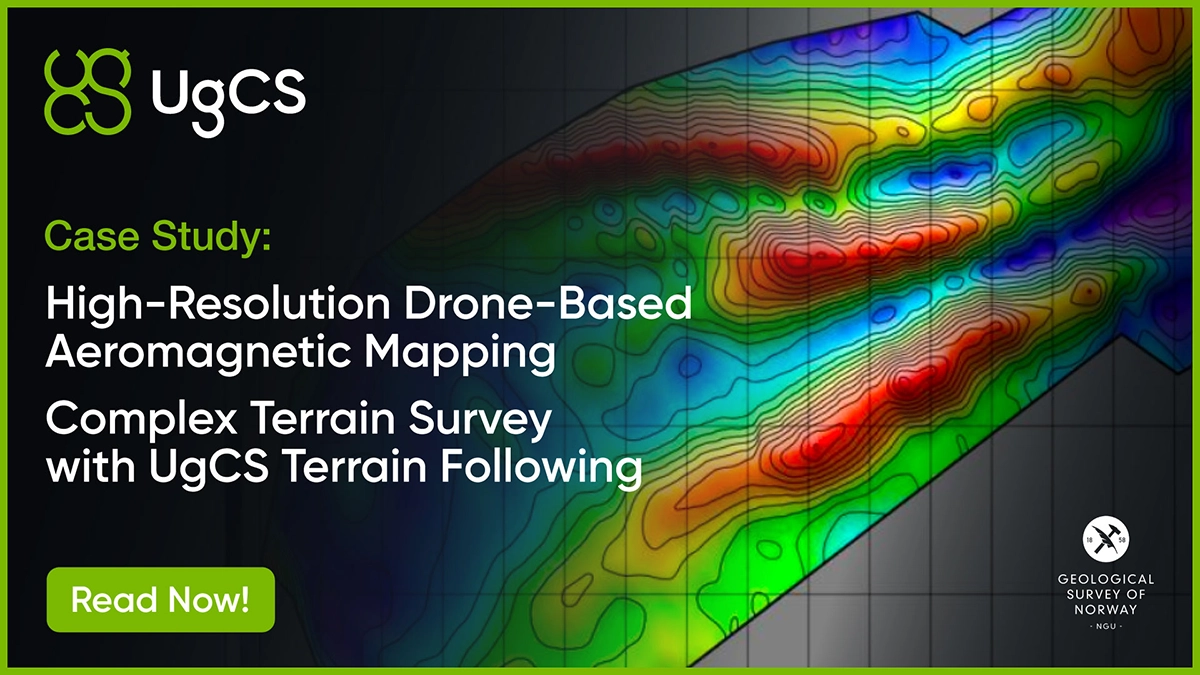 UgCS

Case Study:

High-Resolution Drone-Based Aeromagnetic Mapping

Complex Terrain Survey with UgCS Terrain Following

Read Now!

18 58

GEOLOGICAL SURVEY OF NORWAY

- NGU -